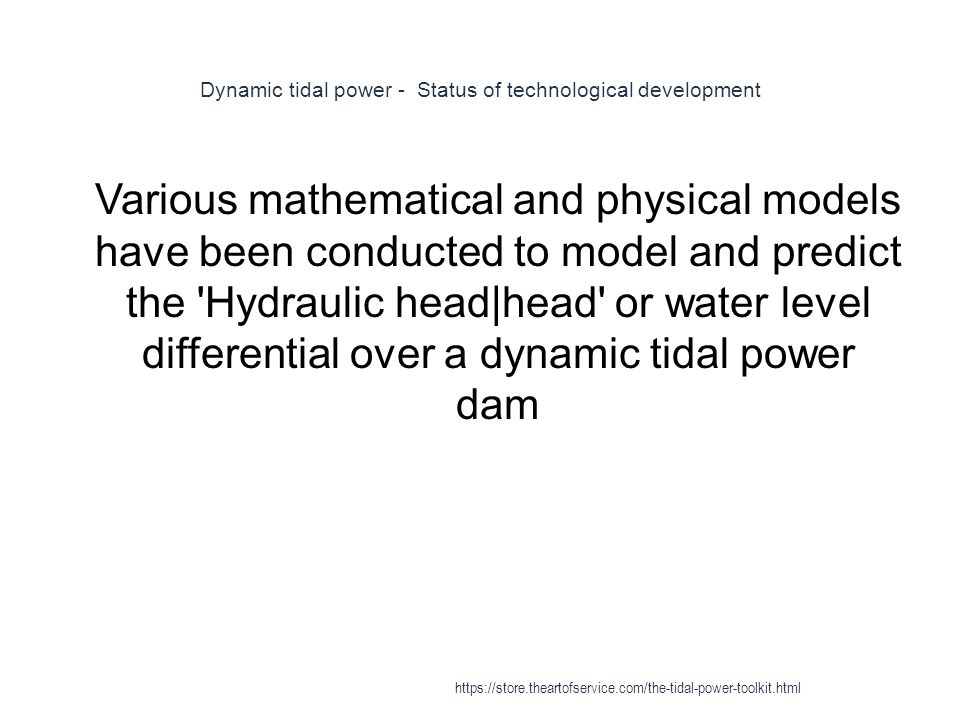 Dynamic tidal power - Status of technological development

Various mathematical and physical models have been conducted to model and predict the 'Hydraulic head|head' or water level differential over a dynamic tidal power dam

https://store.theartofservice.com/the-tidal-power-toolkit.html